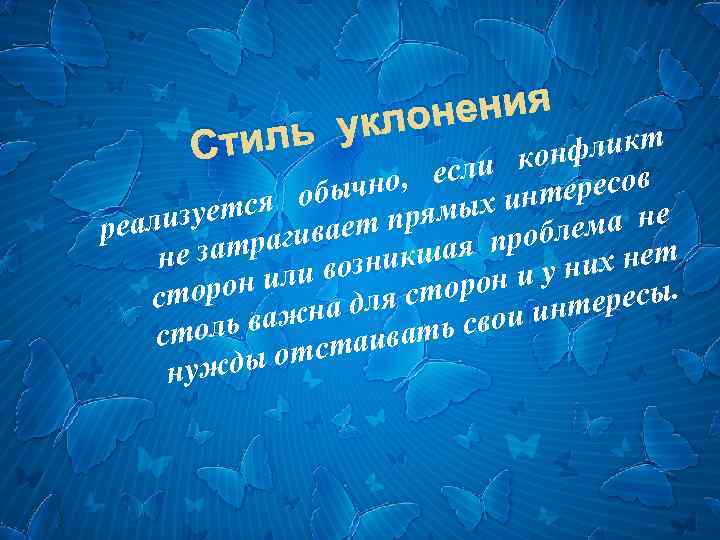 Стиль уклонения

реализуется обычно, если конфликт не затрагивает прямых интересов сторон или возникшая проблема не столь важна для сторон и у них нет нужды отстаивать свои интересы.